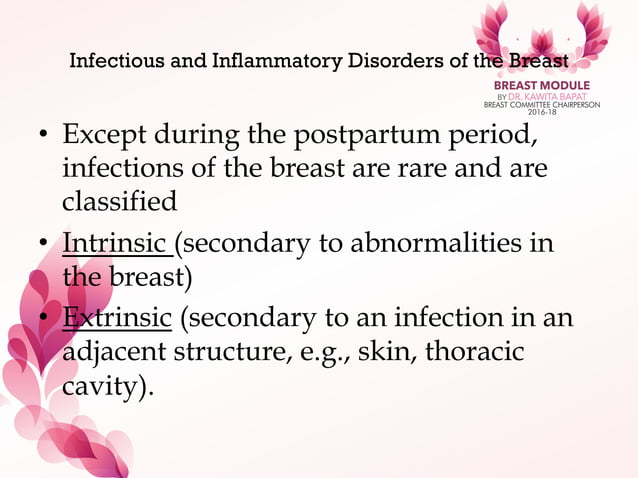 Infectious and Inflammatory Disorders of the Breast

BREAST MODULE
BY DR. KAWITA BAPAT
BREAST COMMITTEE CHAIRPERSON
2016-18

• Except during the postpartum period, infections of the breast are rare and are classified

• Intrinsic (secondary to abnormalities in the breast)

• Extrinsic (secondary to an infection in an adjacent structure, e.g., skin, thoracic cavity).